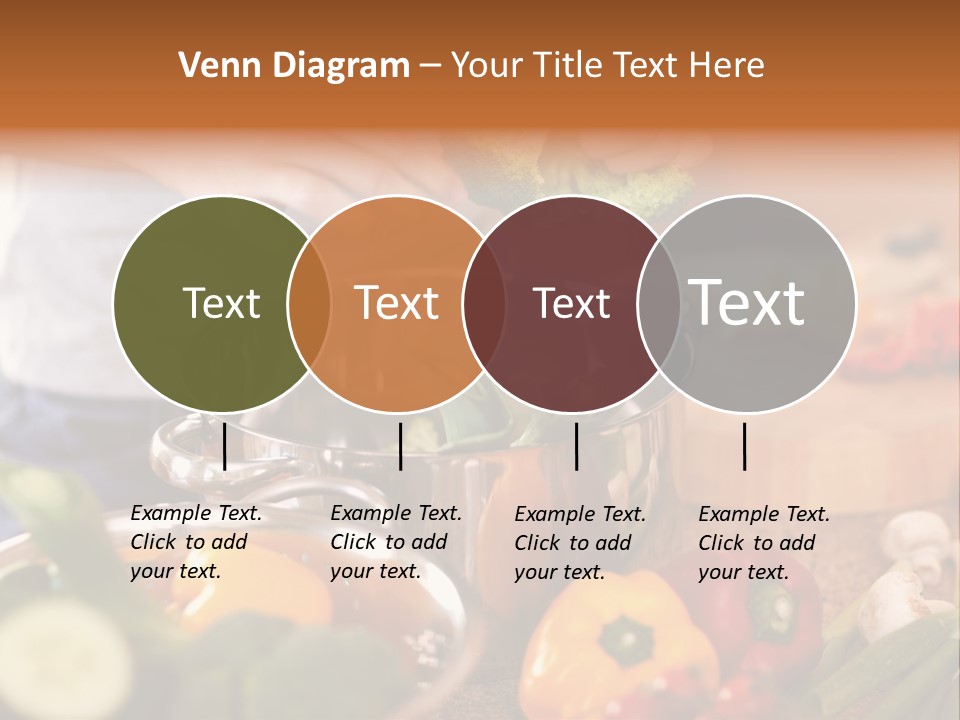 Venn Diagram – Your Title Text Here

Text

Text

Text

Text

Example Text. Click to add your text.

Example Text. Click to add your text.

Example Text. Click to add your text.

Example Text. Click to add your text.